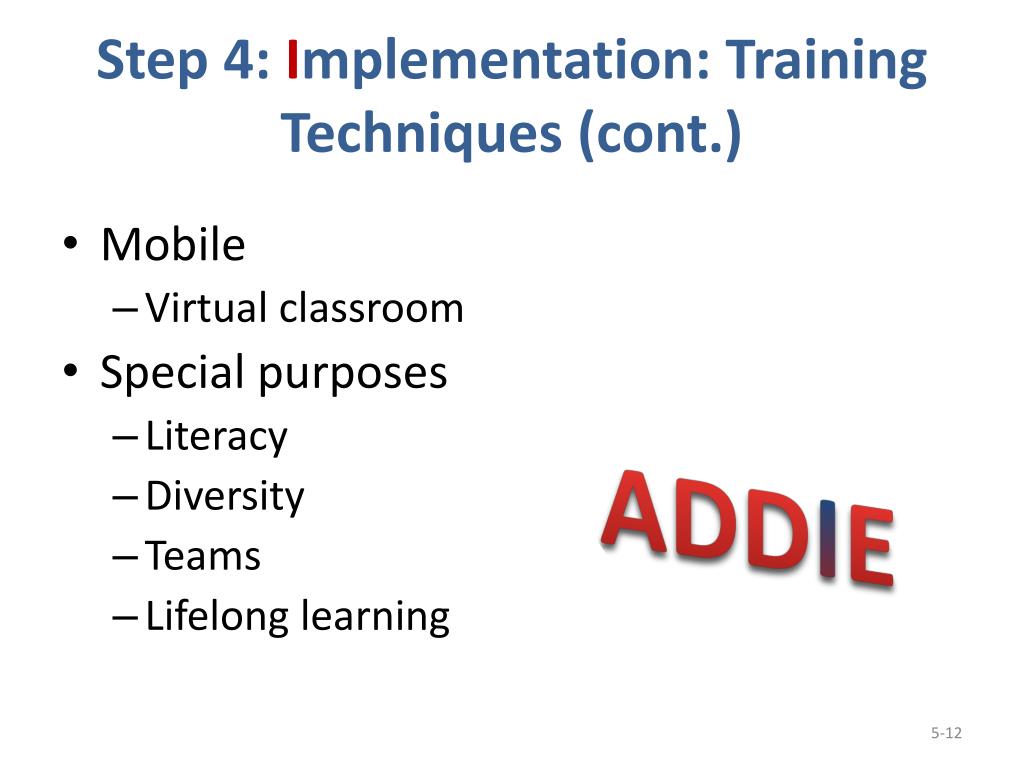 Step 4: Implementation: Training Techniques (cont.)

• Mobile
– Virtual classroom
• Special purposes
– Literacy
– Diversity
– Teams
– Lifelong learning

ADDIE

5-12